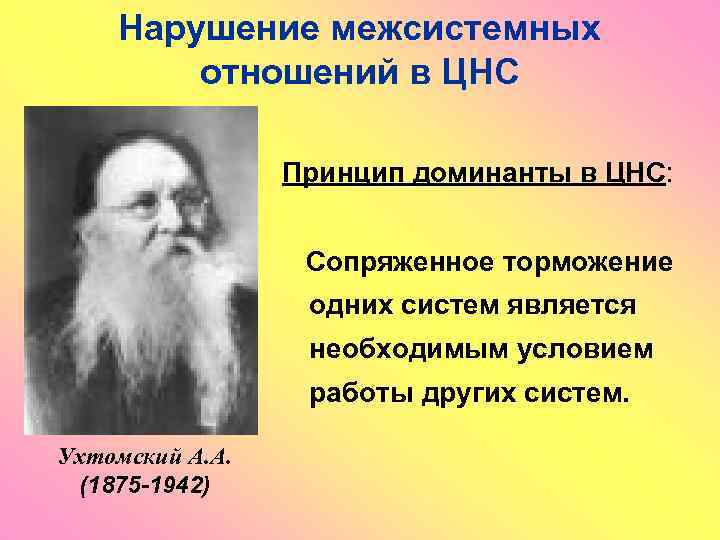 Нарушение межсистемных отношений в ЦНС

Принцип доминанты в ЦНС:

Сопряженное торможение одних систем является необходимым условием работы других систем.

Ухтомский А.А.
(1875-1942)